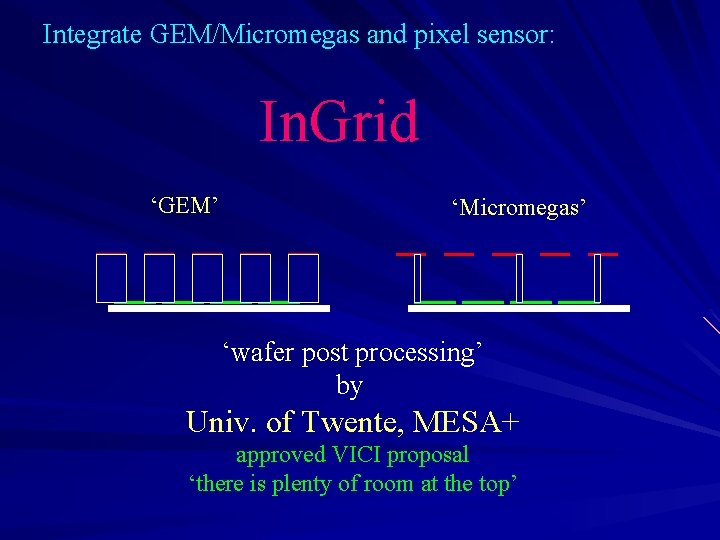 Integrate GEM/Micromegas and pixel sensor:

InGrid

‘GEM’

‘Micromegas’

‘wafer post processing’
by

Univ. of Twente, MESA+

approved VICI proposal
‘there is plenty of room at the top’